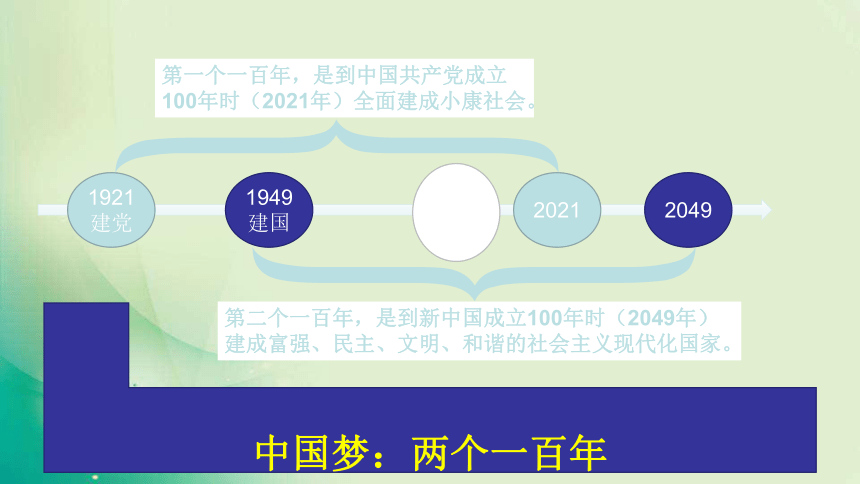 第一个一百年，是到中国共产党成立100年时（2021年）全面建成小康社会。

1921
建党

1949
建国

2021

2049

第二个一百年，是到新中国成立100年时（2049年）建成富强、民主、文明、和谐的社会主义现代化国家。

中国梦：两个一百年